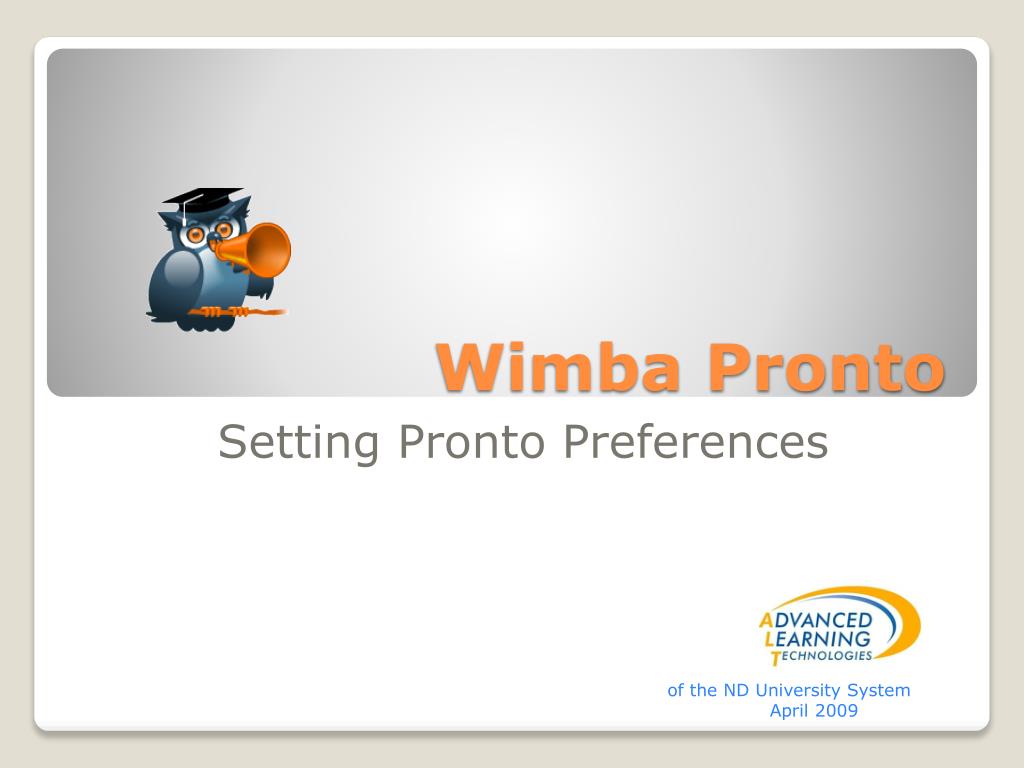 Wimba Pronto

Setting Pronto Preferences

ADVANCED
LEARNING
TECHNOLOGIES

of the ND University System
April 2009